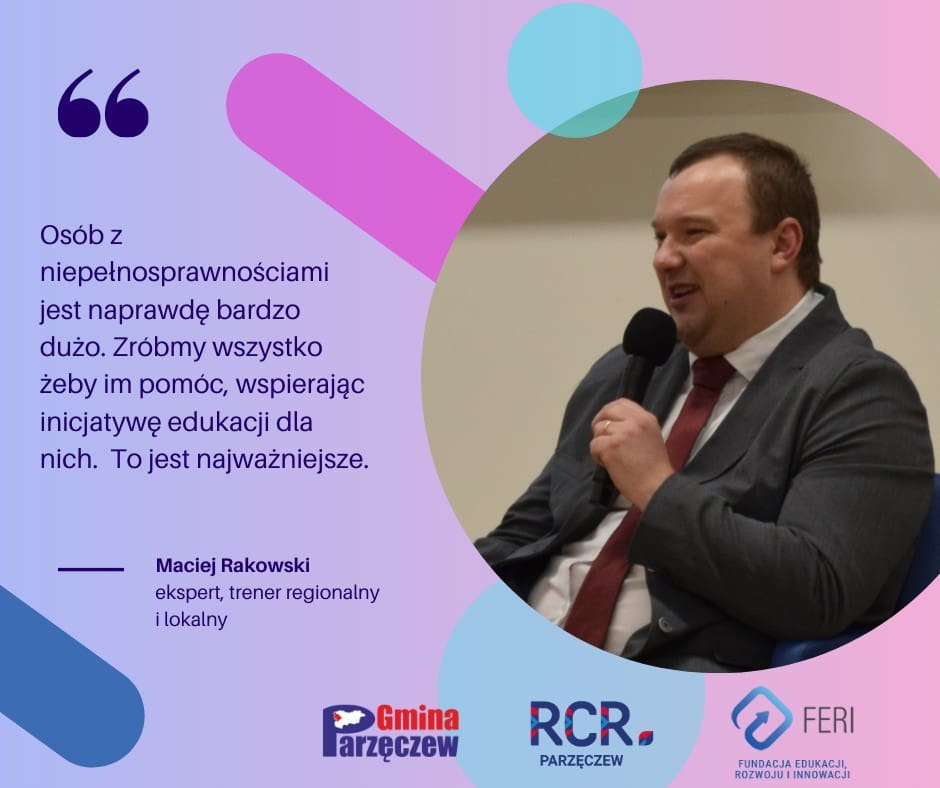 “

Osób z niepełnosprawnościami jest naprawdę bardzo dużo. Zróbmy wszystko żeby im pomóc, wspierając inicjatywę edukacji dla nich.  To jest najważniejsze.

Maciej Rakowski
ekspert, trener regionalny i lokalny

Gmina Parzęczew

RCR.
PARZĘCZEW

FERI
FUNDACJA EDUKACJI, ROZWOJU I INNOWACJI